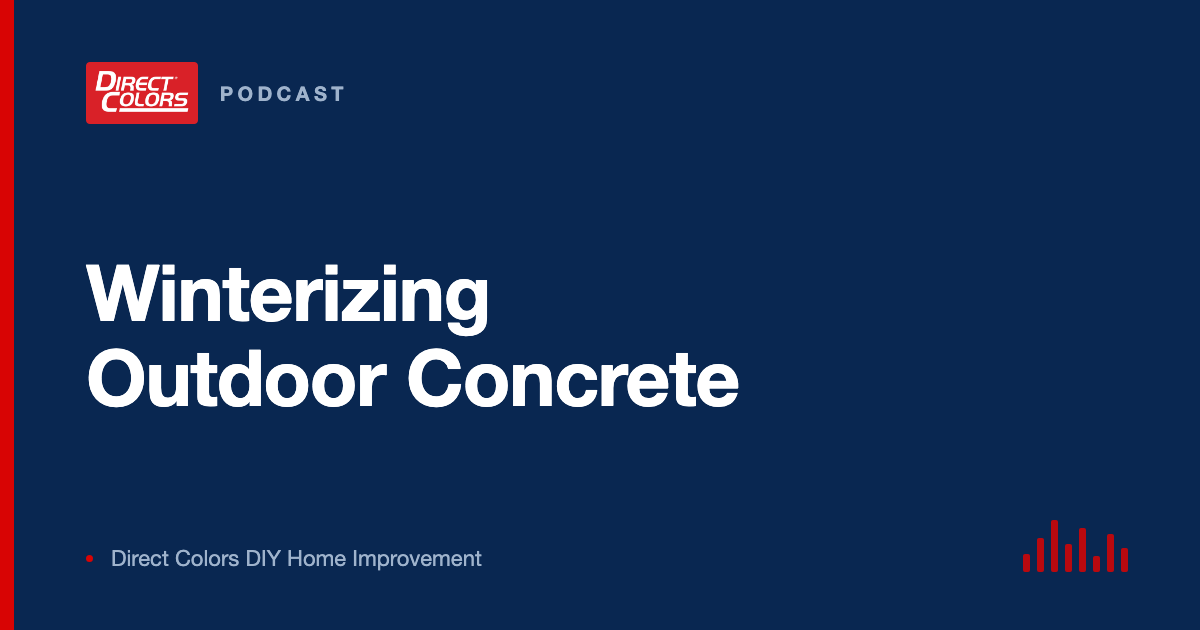 DIRECT COLORS

PODCAST

Winterizing Outdoor Concrete

• Direct Colors DIY Home Improvement